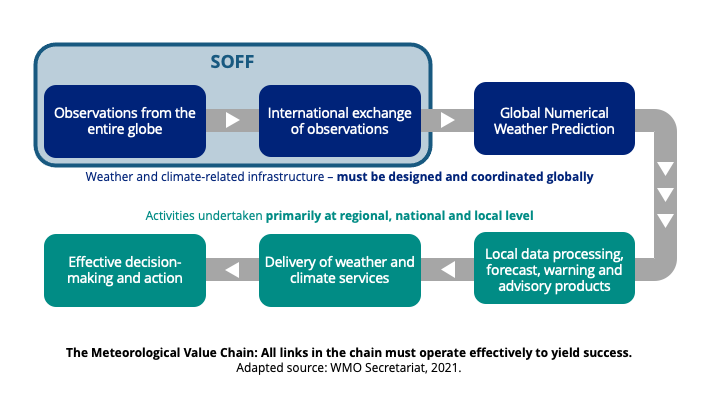 SOFF

Observations from the entire globe

International exchange of observations

Global Numerical Weather Prediction

Weather and climate-related infrastructure – must be designed and coordinated globally

Activities undertaken primarily at regional, national and local level

Local data processing, forecast, warning and advisory products

Delivery of weather and climate services

Effective decision-making and action

The Meteorological Value Chain: All links in the chain must operate effectively to yield success.
Adapted source: WMO Secretariat, 2021.